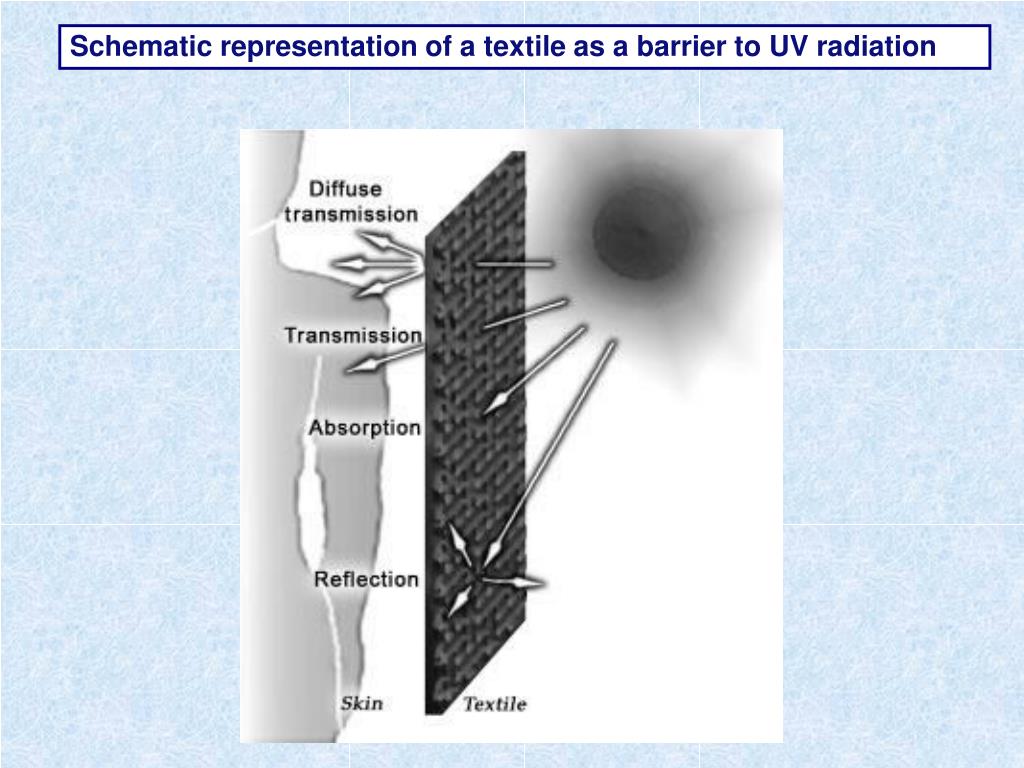 Schematic representation of a textile as a barrier to UV radiation

Diffuse transmission

Transmission

Absorption

Reflection

Skin

Textile